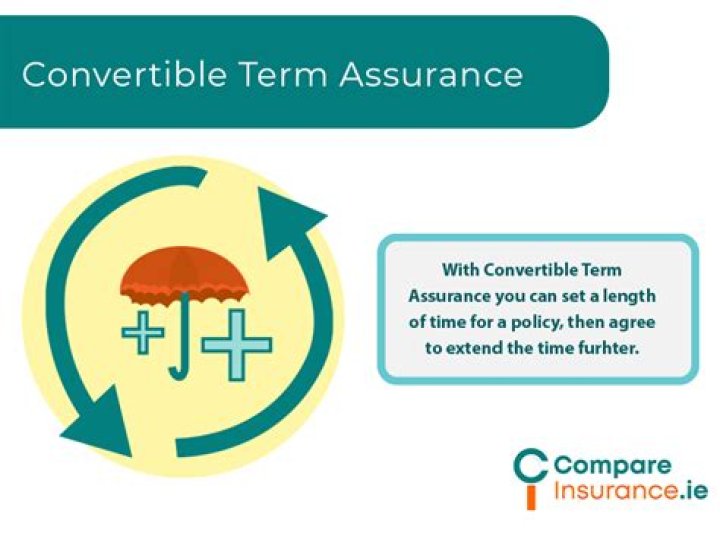 Convertible Term Assurance

With Convertible Term Assurance you can set a length of time for a policy, then agree to extend the time furhter.

Compare Insurance.ie